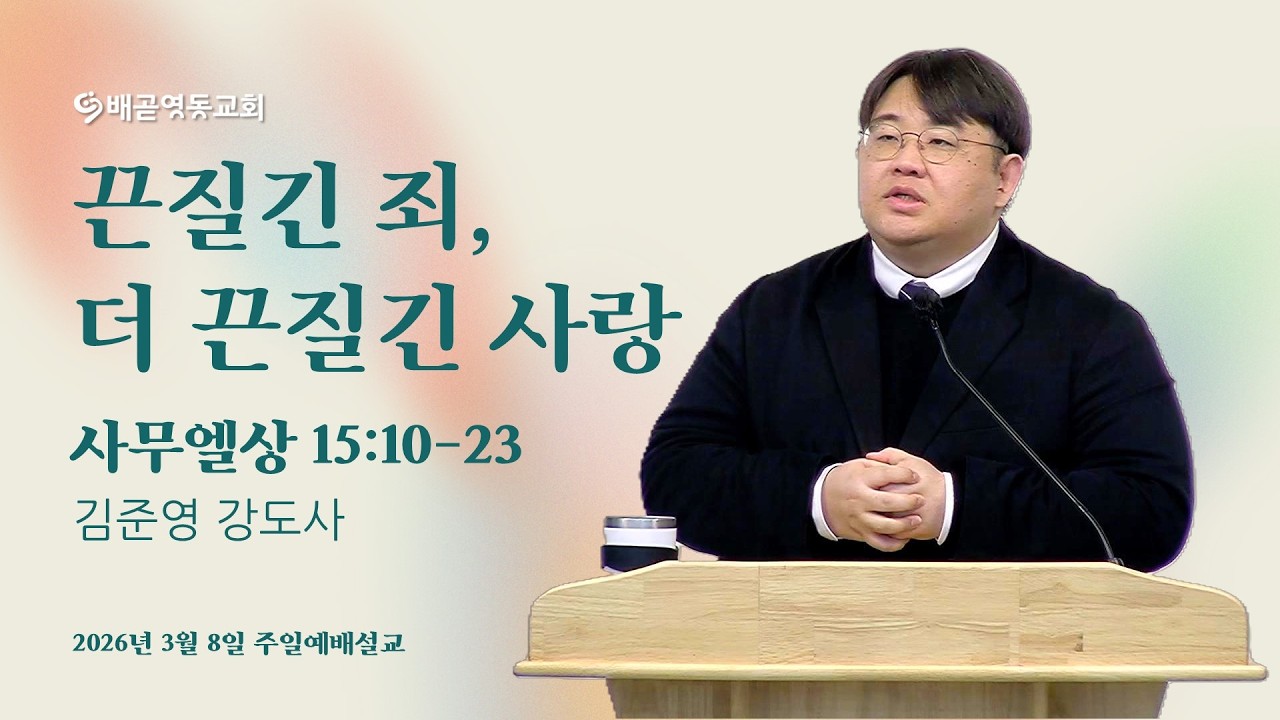 배곧영동교회

끈질긴 죄,
더 끈질긴 사랑

사무엘상 15:10-23
김준영 강도사

2026년 3월 8일 주일예배설교